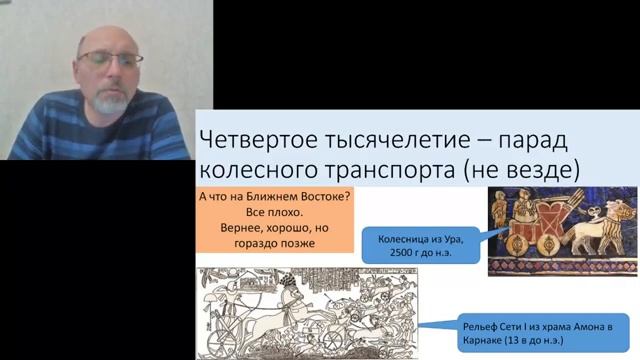 Четвертое тысячелетие – парад колесного транспорта (не везде)

А что на Ближнем Востоке? Все плохо. Вернее, хорошо, но гораздо позже

Колесница из Ура, 2500 г до н.э.

Рельеф Сети I из храма Амона в Карнаке (13 в до н.э.)